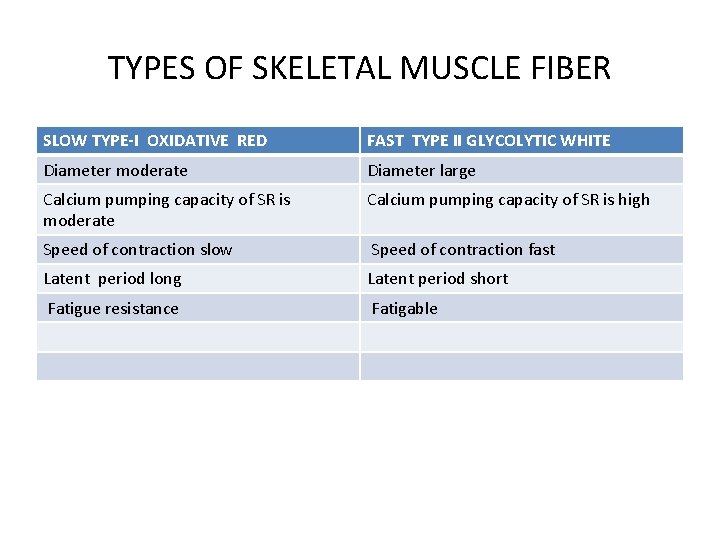 TYPES OF SKELETAL MUSCLE FIBER

| SLOW TYPE-I OXIDATIVE RED | FAST TYPE II GLYCOLYTIC WHITE |
|---|---|
| Diameter moderate | Diameter large |
| Calcium pumping capacity of SR is moderate | Calcium pumping capacity of SR is high |
| Speed of contraction slow | Speed of contraction fast |
| Latent period long | Latent period short |
| Fatigue resistance | Fatigable |
| | |
| | |